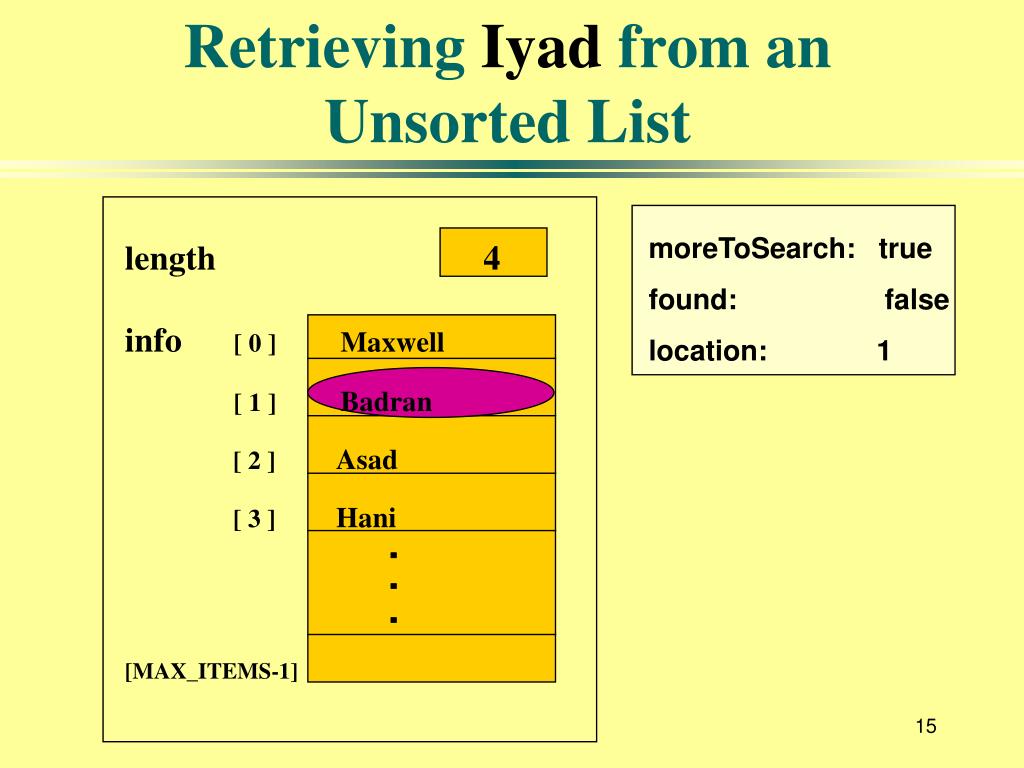 Retrieving Iyad from an Unsorted List

length 4

info [ 0 ] Maxwell

[ 1 ] Badran

[ 2 ] Asad

[ 3 ] Hani

.
.
.

[MAX_ITEMS-1]

moreToSearch: true
found: false
location: 1

15